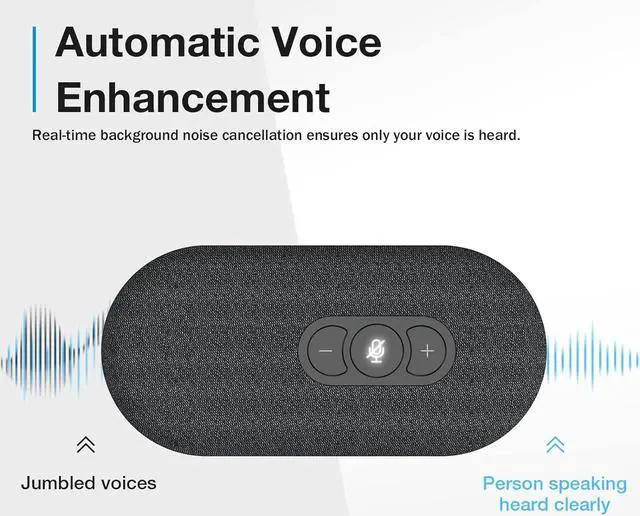 Automatic Voice Enhancement

Real-time background noise cancellation ensures only your voice is heard.

−

+

Jumbled voices

Person speaking heard clearly